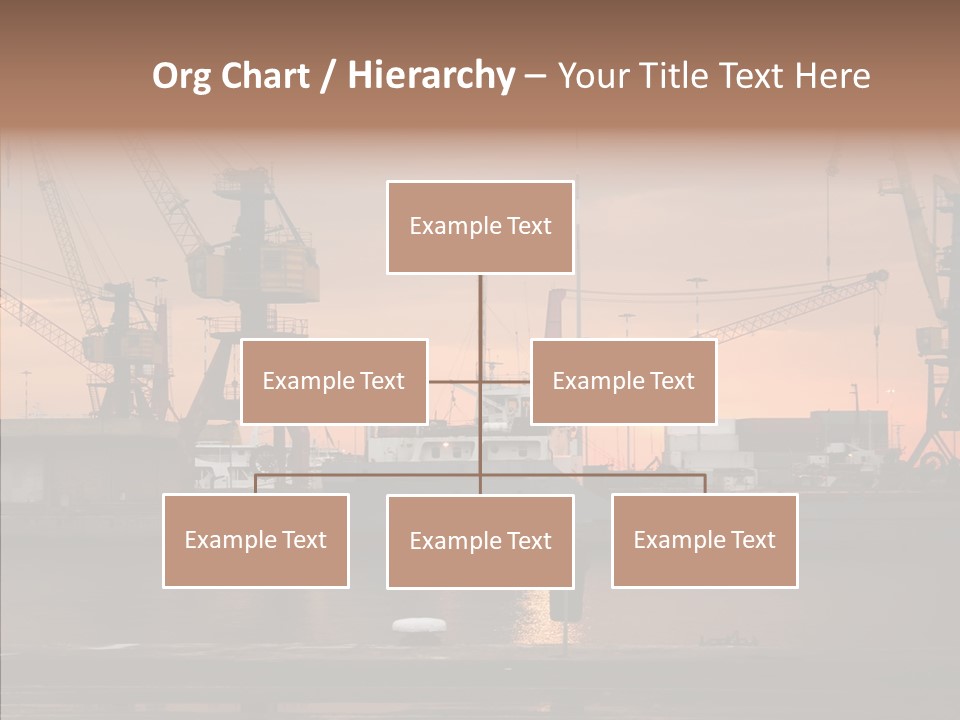 Org Chart / Hierarchy – Your Title Text Here

Example Text

Example Text

Example Text

Example Text

Example Text

Example Text